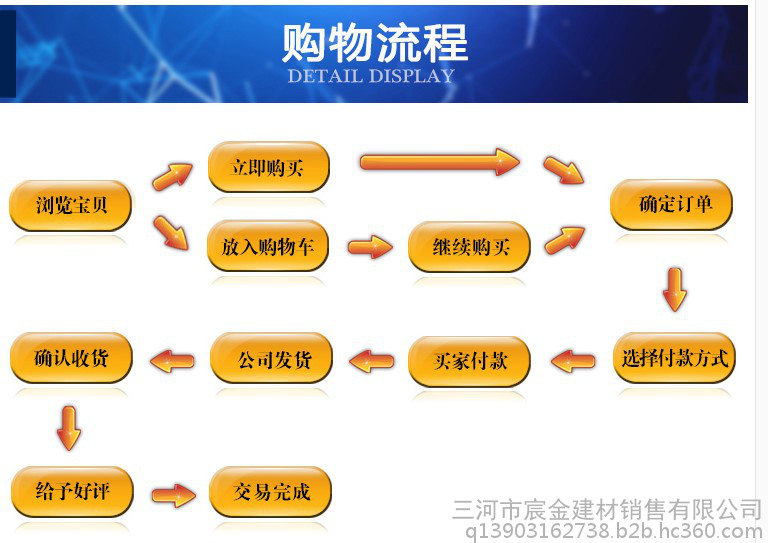 购物流程
DETAIL DISPLAY

浏览宝贝

立即购买

放入购物车

继续购买

确定订单

选择付款方式

买家付款

公司发货

确认收货

给予好评

交易完成

三河市宸金建材销售有限公司
q13903162738.b2b.hc360.com